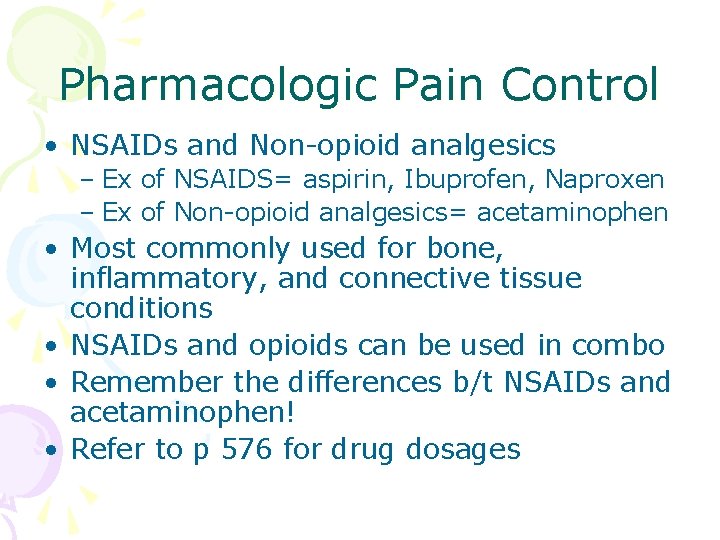 Pharmacologic Pain Control

• NSAIDs and Non-opioid analgesics
  – Ex of NSAIDS= aspirin, Ibuprofen, Naproxen
  – Ex of Non-opioid analgesics= acetaminophen
• Most commonly used for bone, inflammatory, and connective tissue conditions
• NSAIDs and opioids can be used in combo
• Remember the differences b/t NSAIDs and acetaminophen!
• Refer to p 576 for drug dosages